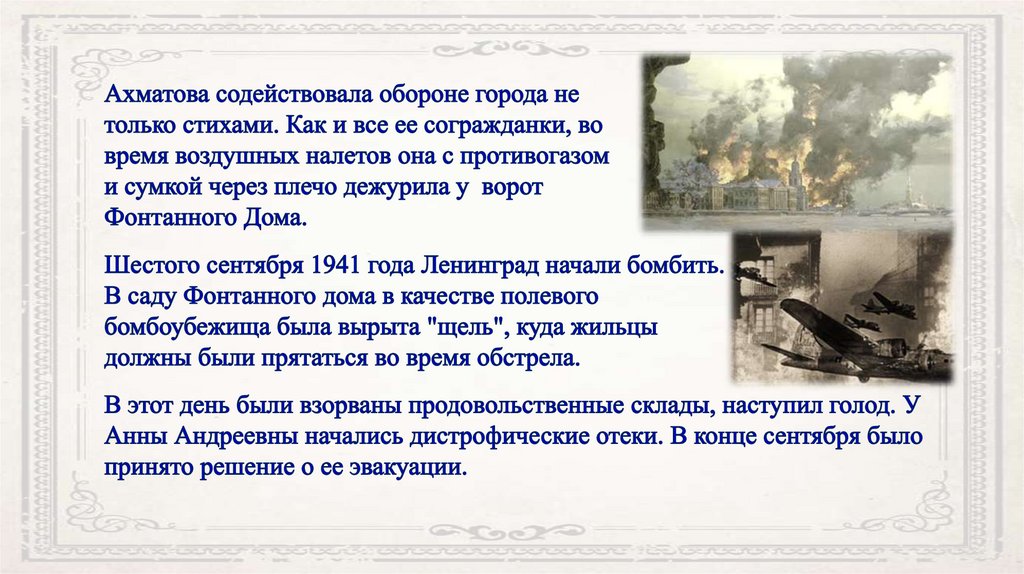 Ахматова содействовала обороне города не только стихами. Как и все ее согражданки, во время воздушных налетов она с противогазом и сумкой через плечо дежурила у ворот Фонтанного Дома.

Шестого сентября 1941 года Ленинград начали бомбить. В саду Фонтанного дома в качестве полевого бомбоубежища была вырыта "щель", куда жильцы должны были прятаться во время обстрела.

В этот день были взорваны продовольственные склады, наступил голод. У Анны Андреевны начались дистрофические отеки. В конце сентября было принято решение о ее эвакуации.